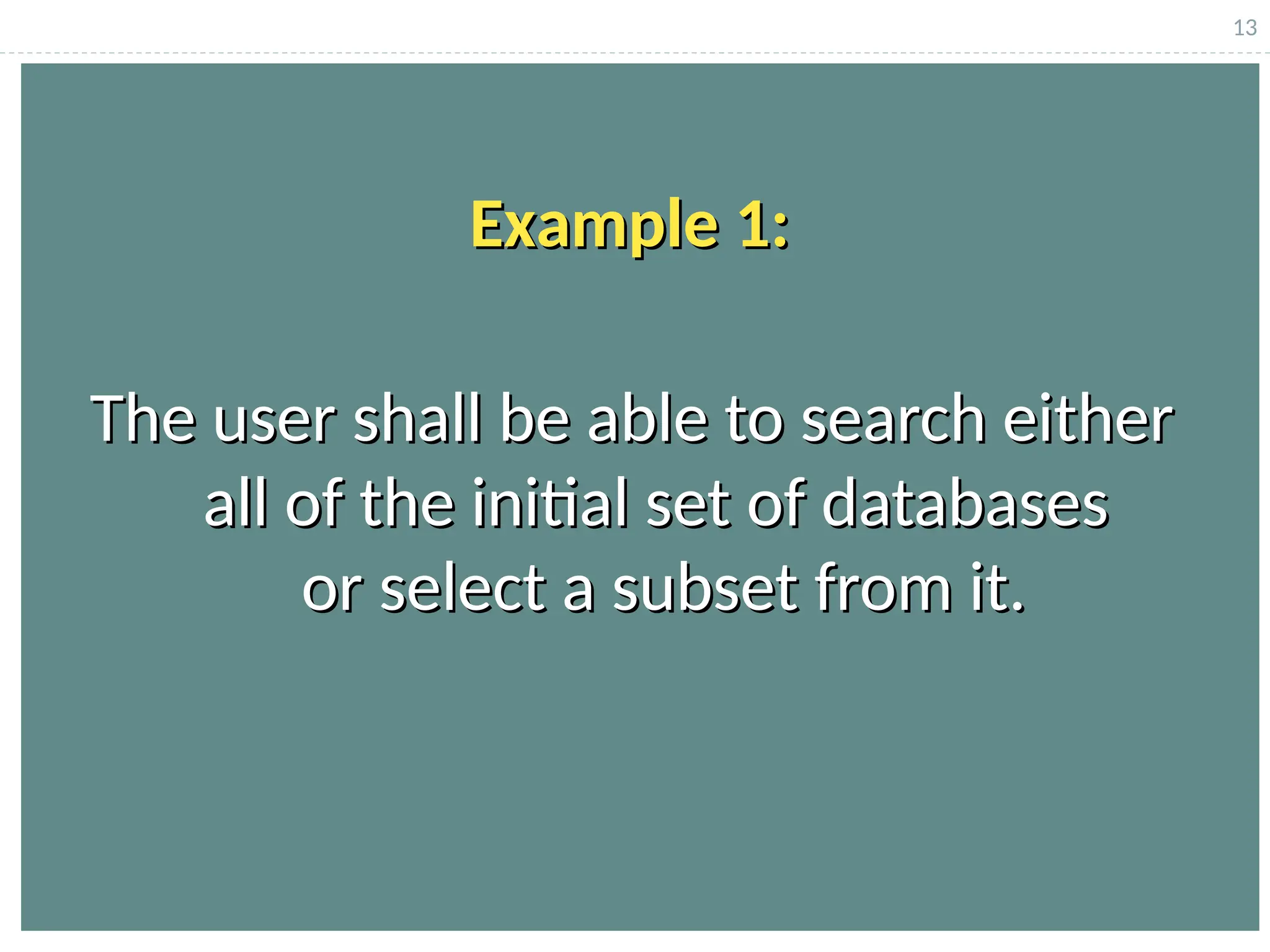 13

Example 1:

The user shall be able to search either all of the initial set of databases or select a subset from it.